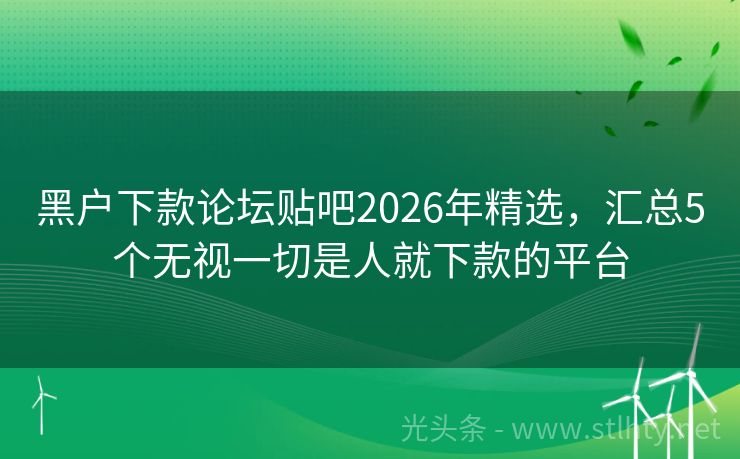 黑户下款论坛贴吧2026年精选，汇总5个无视一切是人就下款的平台

光头条 - www.stlhty.net